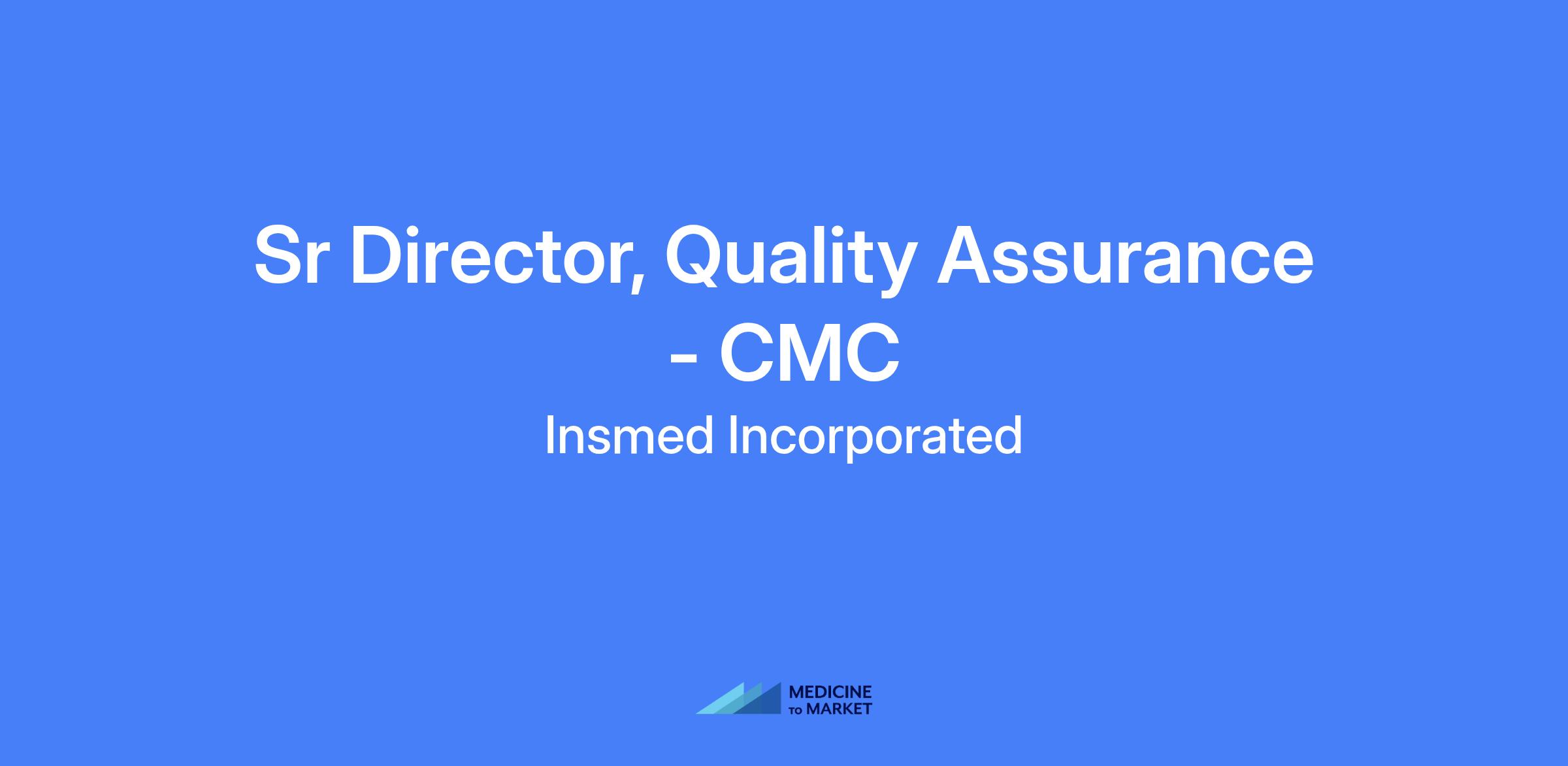 Sr Director, Quality Assurance - CMC

Insmed Incorporated

MEDICINE TO MARKET